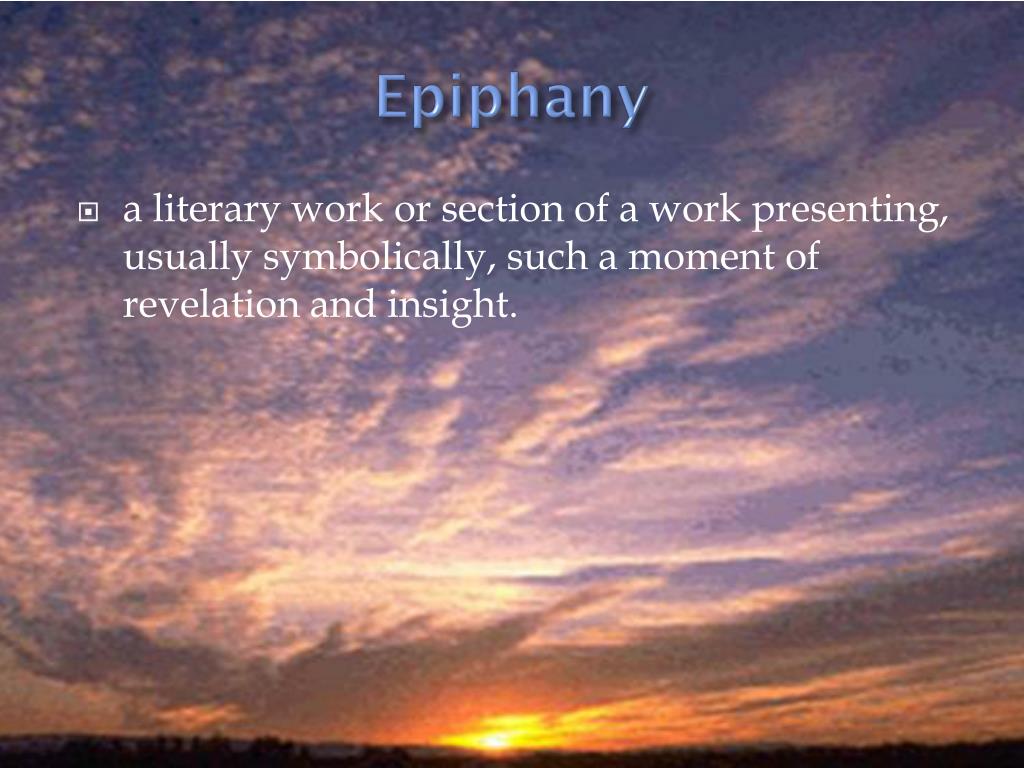 Epiphany

a literary work or section of a work presenting, usually symbolically, such a moment of revelation and insight.